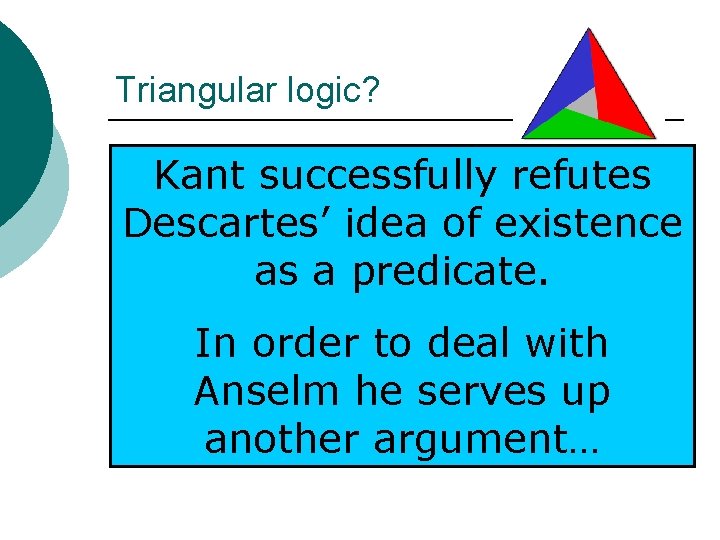 Triangular logic?

Kant successfully refutes Descartes’ idea of existence as a predicate.

In order to deal with Anselm he serves up another argument…